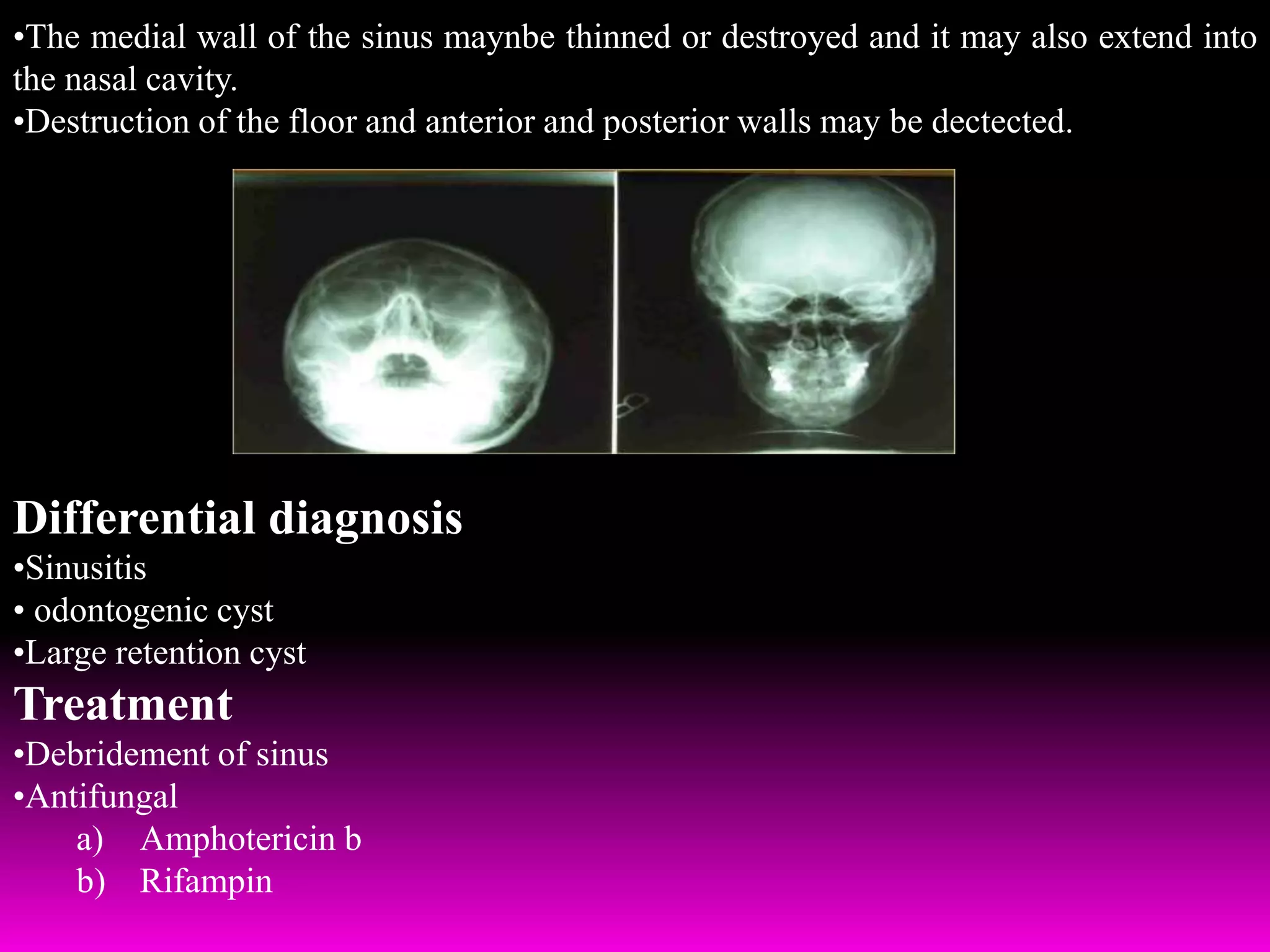 •The medial wall of the sinus maynbe thinned or destroyed and it may also extend into the nasal cavity.
•Destruction of the floor and anterior and posterior walls may be dectected.

Differential diagnosis
•Sinusitis
• odontogenic cyst
•Large retention cyst
Treatment
•Debridement of sinus
•Antifungal
a) Amphotericin b
b) Rifampin